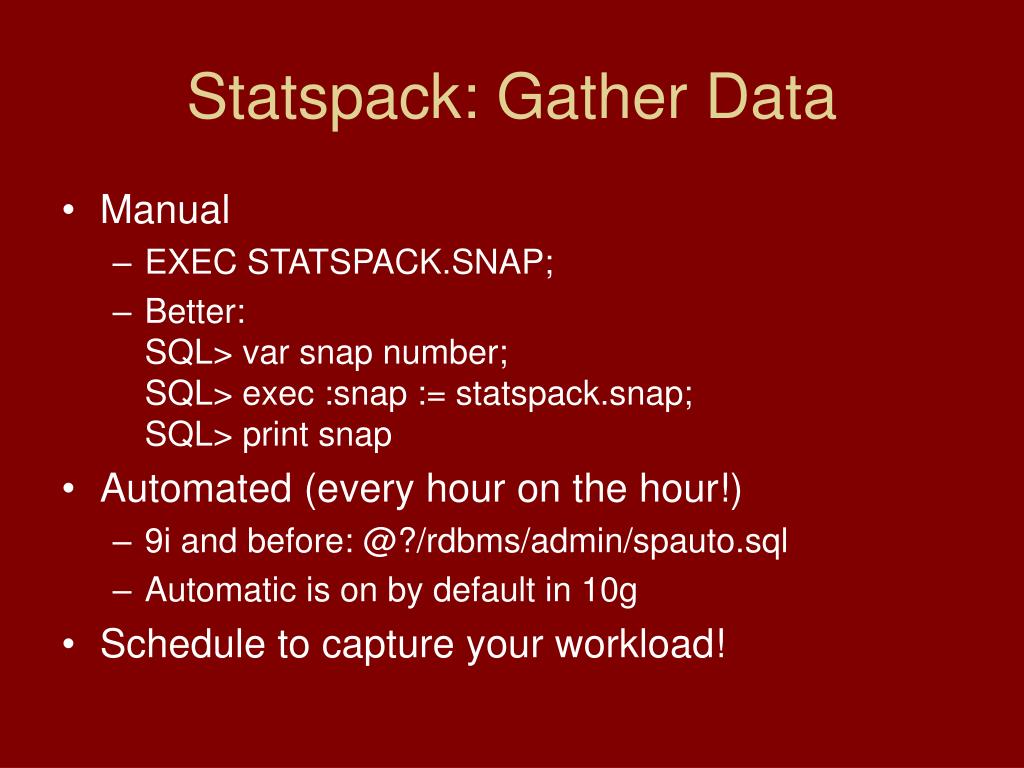 Statspack: Gather Data

• Manual
– EXEC STATSPACK.SNAP;
– Better:
SQL> var snap number;
SQL> exec :snap := statspack.snap;
SQL> print snap

• Automated (every hour on the hour!)
– 9i and before: @?/rdbms/admin/spauto.sql
– Automatic is on by default in 10g

• Schedule to capture your workload!